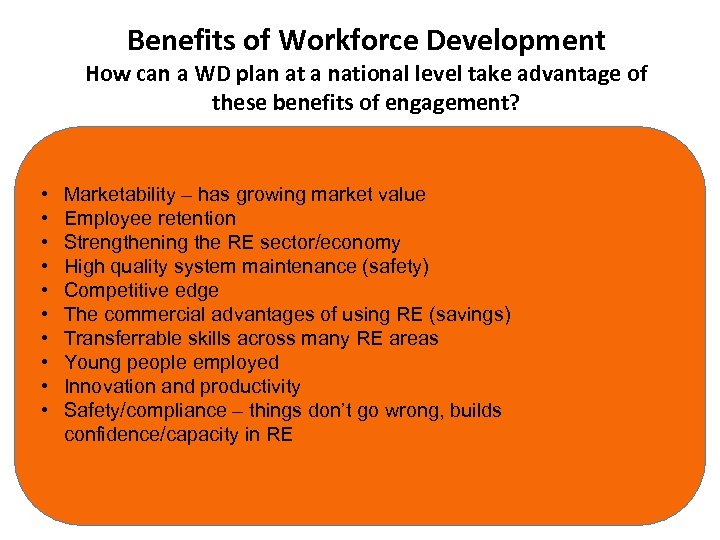 Benefits of Workforce Development
How can a WD plan at a national level take advantage of these benefits of engagement?

• Marketability – has growing market value
• Employee retention
• Strengthening the RE sector/economy
• High quality system maintenance (safety)
• Competitive edge
• The commercial advantages of using RE (savings)
• Transferrable skills across many RE areas
• Young people employed
• Innovation and productivity
• Safety/compliance – things don't go wrong, builds confidence/capacity in RE